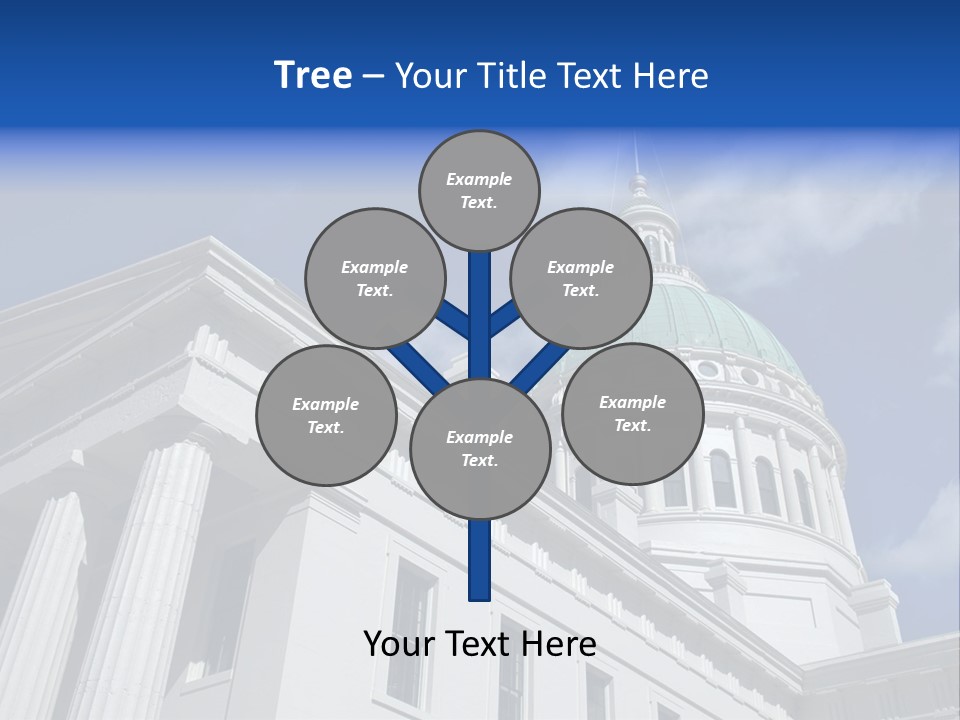 Tree – Your Title Text Here

Example Text.

Example Text.

Example Text.

Example Text.

Example Text.

Example Text.

Your Text Here